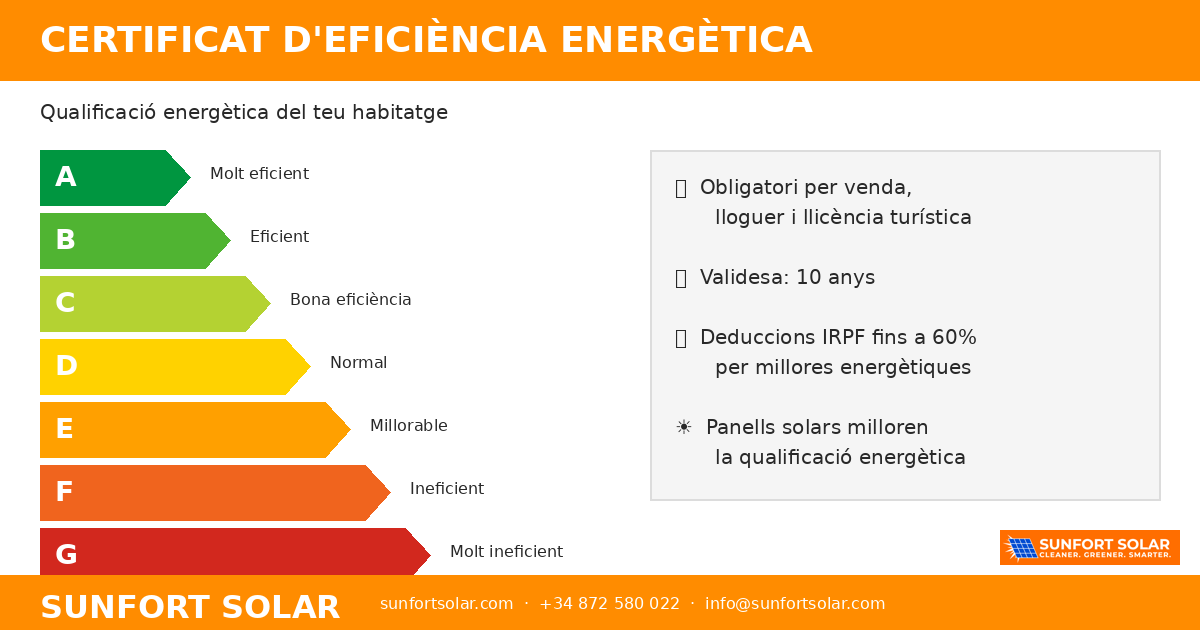 CERTIFICAT D'EFICIÈNCIA ENERGÈTICA

Qualificació energètica del teu habitatge

A Molt eficient
B Eficient
C Bona eficiència
D Normal
E Millorable
F Ineficient
G Molt ineficient

Obligatori per venda, lloguer i llicència turística

Validesa: 10 anys

Deduccions IRPF fins a 60% per millores energètiques

☀ Panells solars milloren la qualificació energètica

SUNFORT SOLAR
CLEANER. GREENER. SMARTER.

SUNFORT SOLAR sunfortsolar.com · +34 872 580 022 · info@sunfortsolar.com